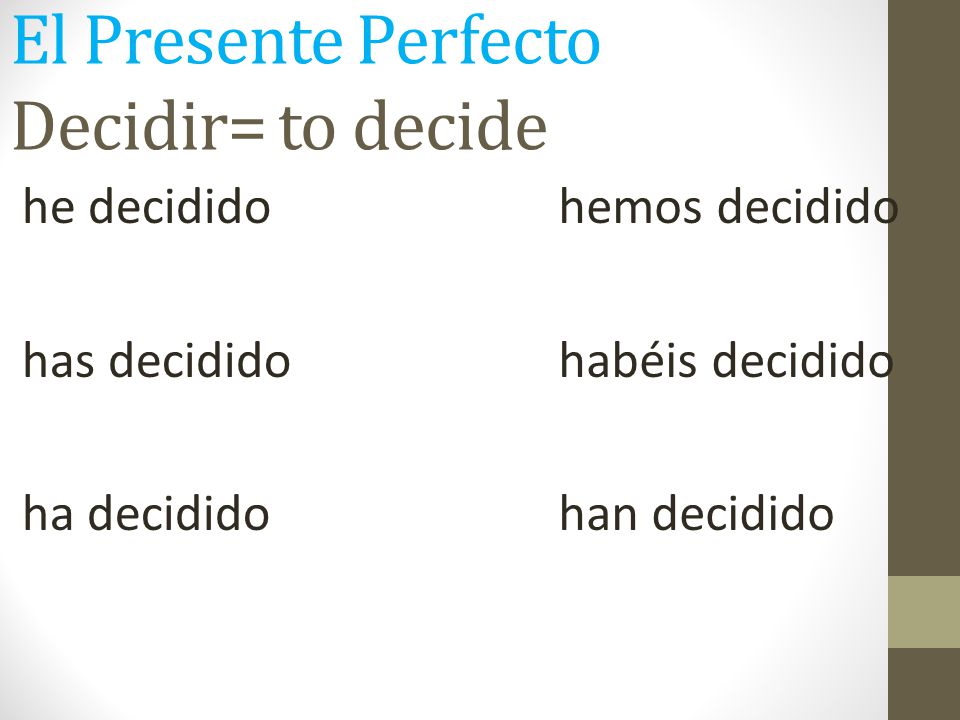 El Presente Perfecto
Decidir= to decide

he decidido

has decidido

ha decidido

hemos decidido

habéis decidido

han decidido